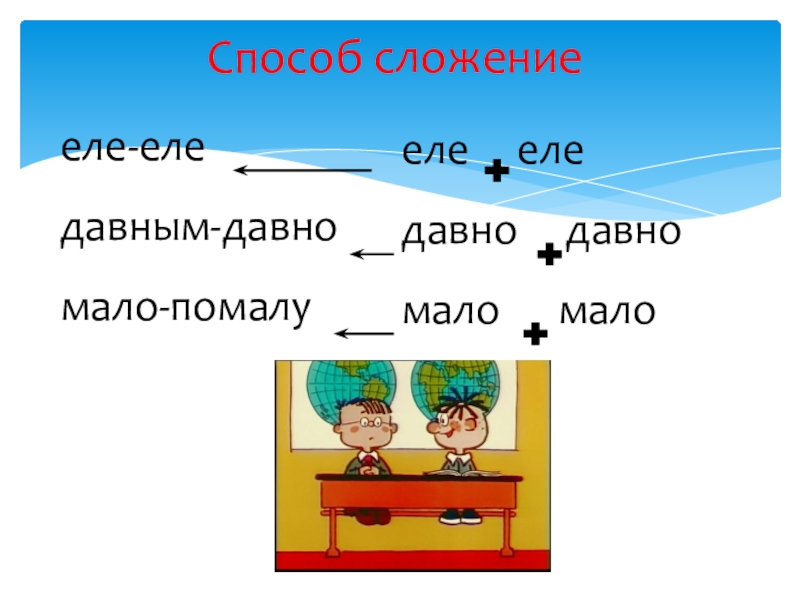 Способ сложение

еле-еле ← еле + еле

давным-давно ← давно + давно

мало-помалу ← мало + мало